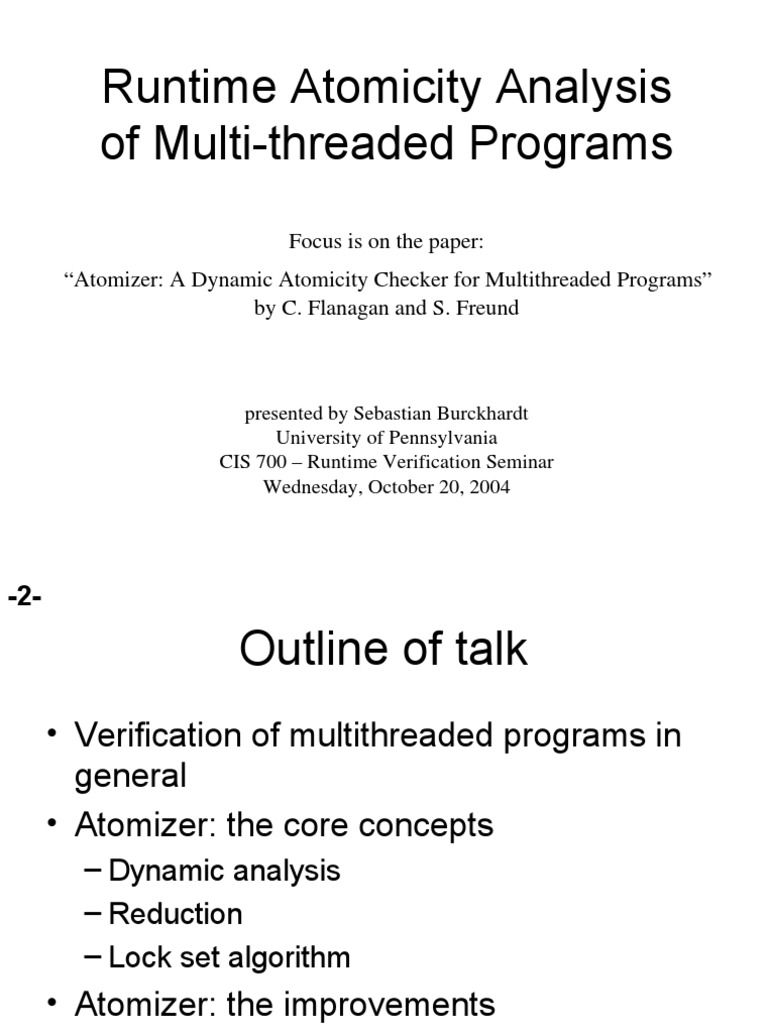 Runtime Atomicity Analysis of Multi-threaded Programs

Focus is on the paper:

“Atomizer: A Dynamic Atomicity Checker for Multithreaded Programs” by C. Flanagan and S. Freund

presented by Sebastian Burckhardt
University of Pennsylvania
CIS 700 – Runtime Verification Seminar
Wednesday, October 20, 2004

-2-

Outline of talk

• Verification of multithreaded programs in general
• Atomizer: the core concepts
– Dynamic analysis
– Reduction
– Lock set algorithm
• Atomizer: the improvements